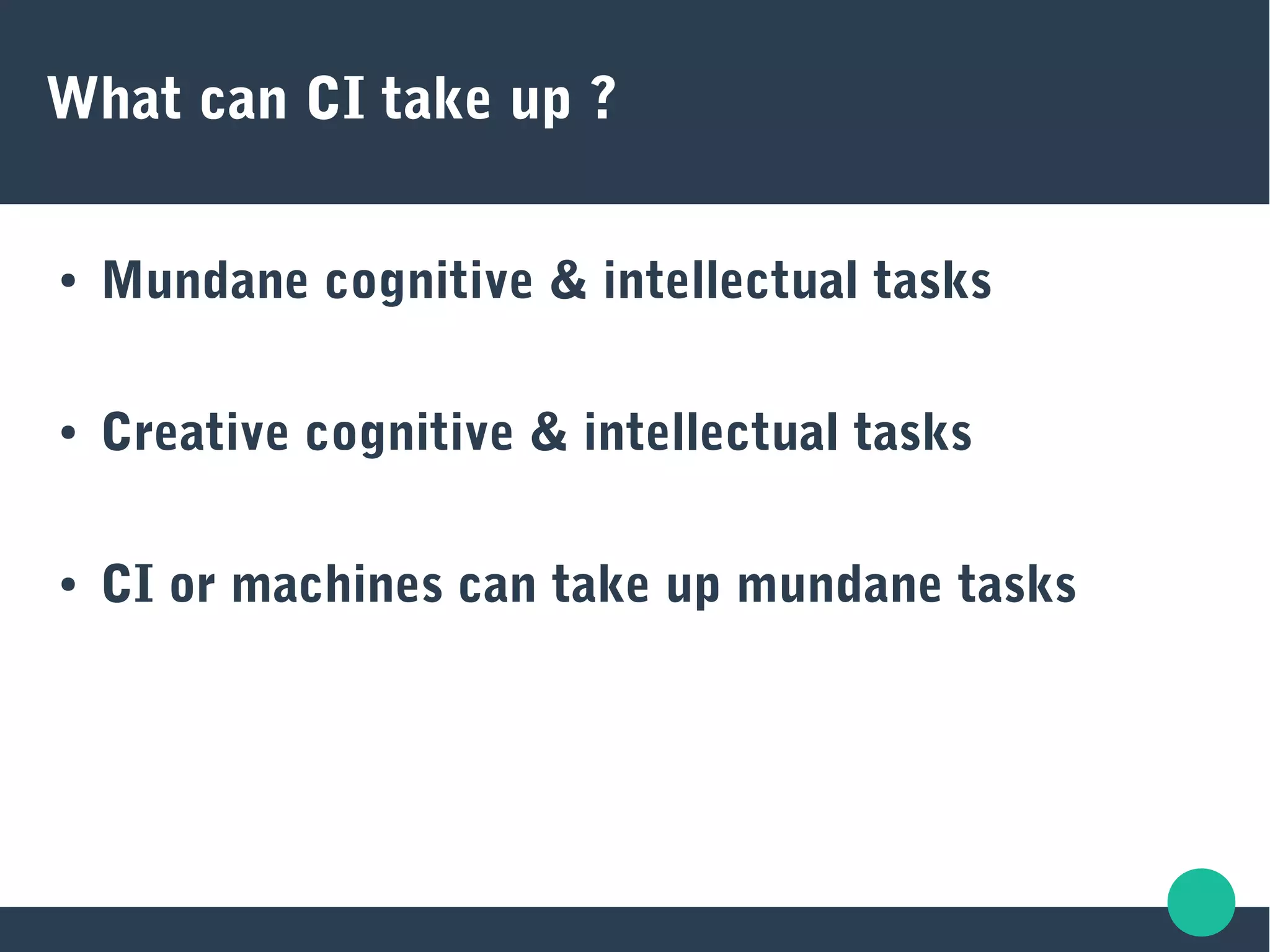 What can CI take up ?

• Mundane cognitive & intellectual tasks

• Creative cognitive & intellectual tasks

• CI or machines can take up mundane tasks